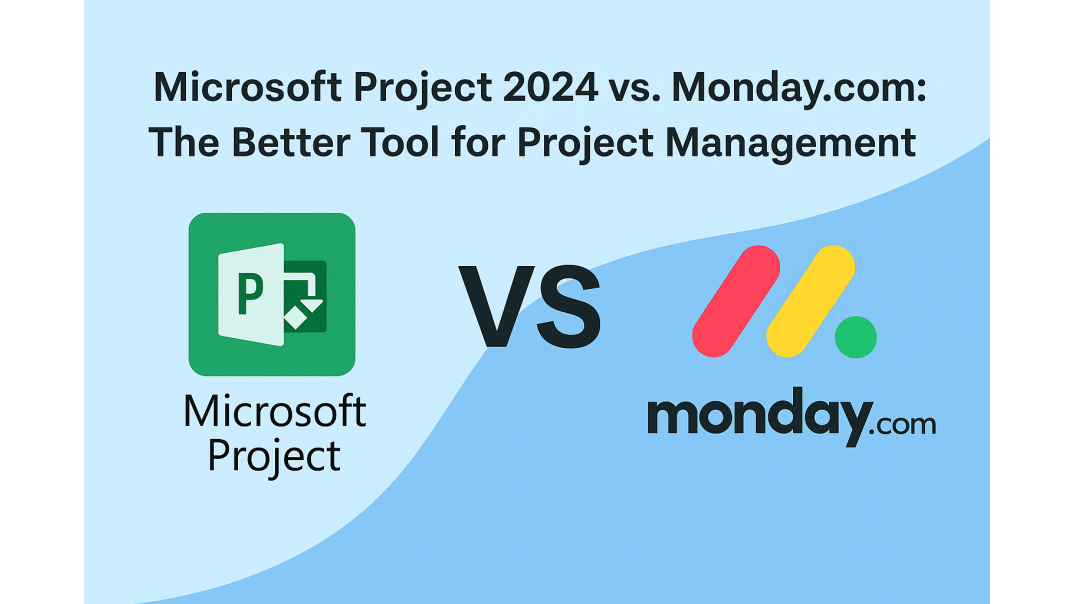 Microsoft Project 2024 vs. Monday.com: The Better Tool for Project Management

P

Microsoft Project

VS

monday.com